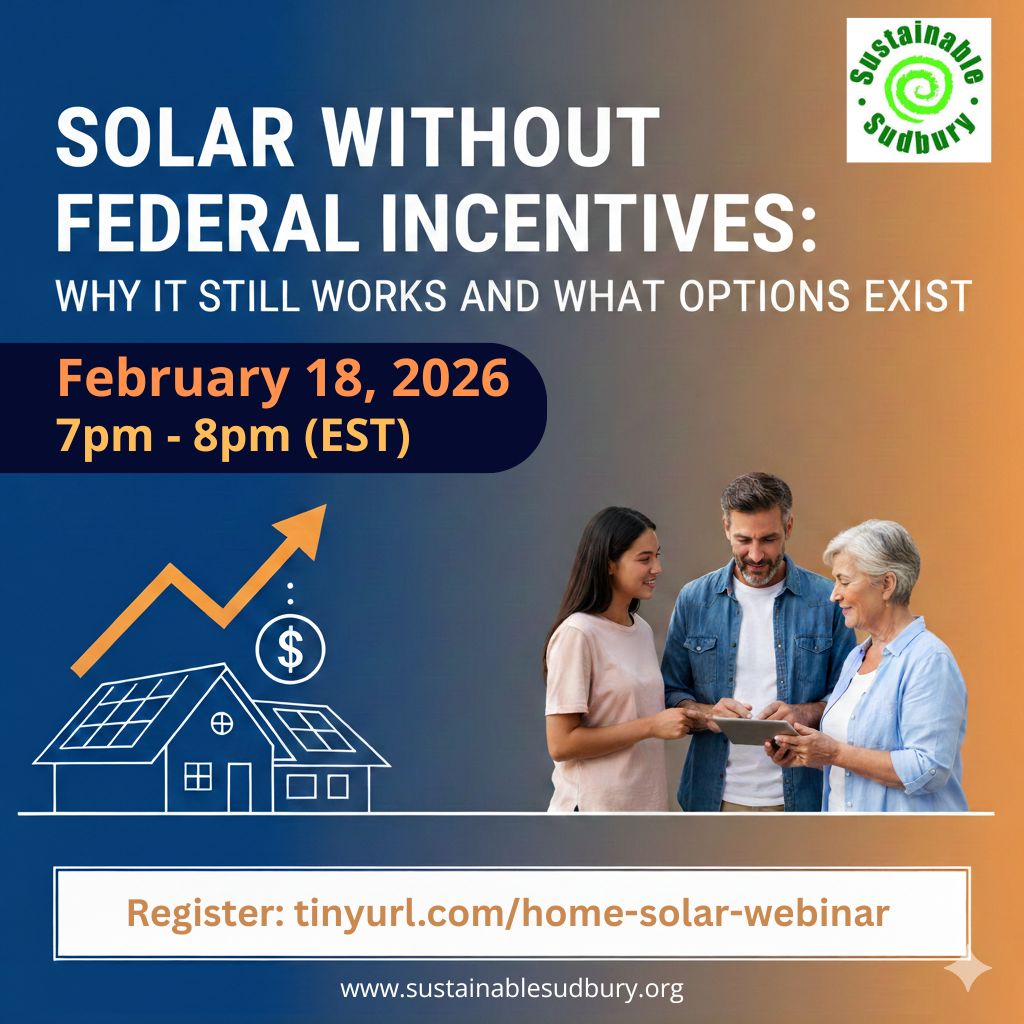 Sustainable Sudbury

SOLAR WITHOUT FEDERAL INCENTIVES:

WHY IT STILL WORKS AND WHAT OPTIONS EXIST

February 18, 2026
7pm - 8pm (EST)

$

Register: tinyurl.com/home-solar-webinar

www.sustainablesudbury.org